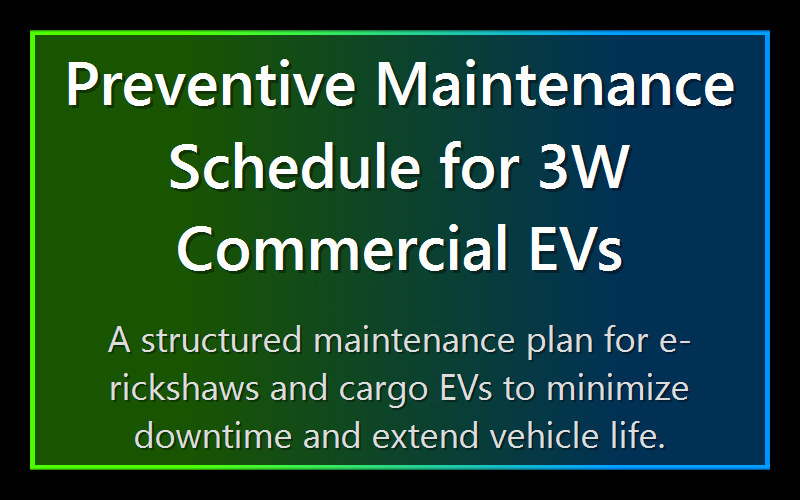 Preventive Maintenance Schedule for 3W Commercial EVs

A structured maintenance plan for e-rickshaws and cargo EVs to minimize downtime and extend vehicle life.